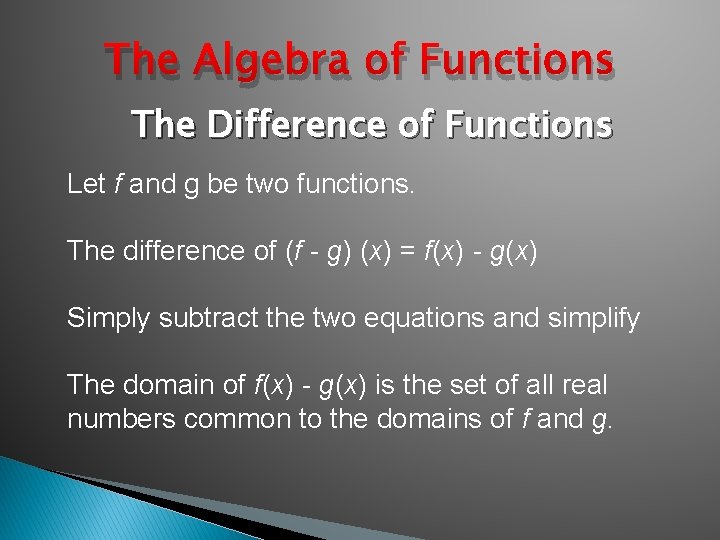 The Algebra of Functions

The Difference of Functions

Let $f$ and g be two functions.

The difference of $(f - g)(x) = f(x) - g(x)$

Simply subtract the two equations and simplify

The domain of $f(x) - g(x)$ is the set of all real numbers common to the domains of $f$ and $g$.